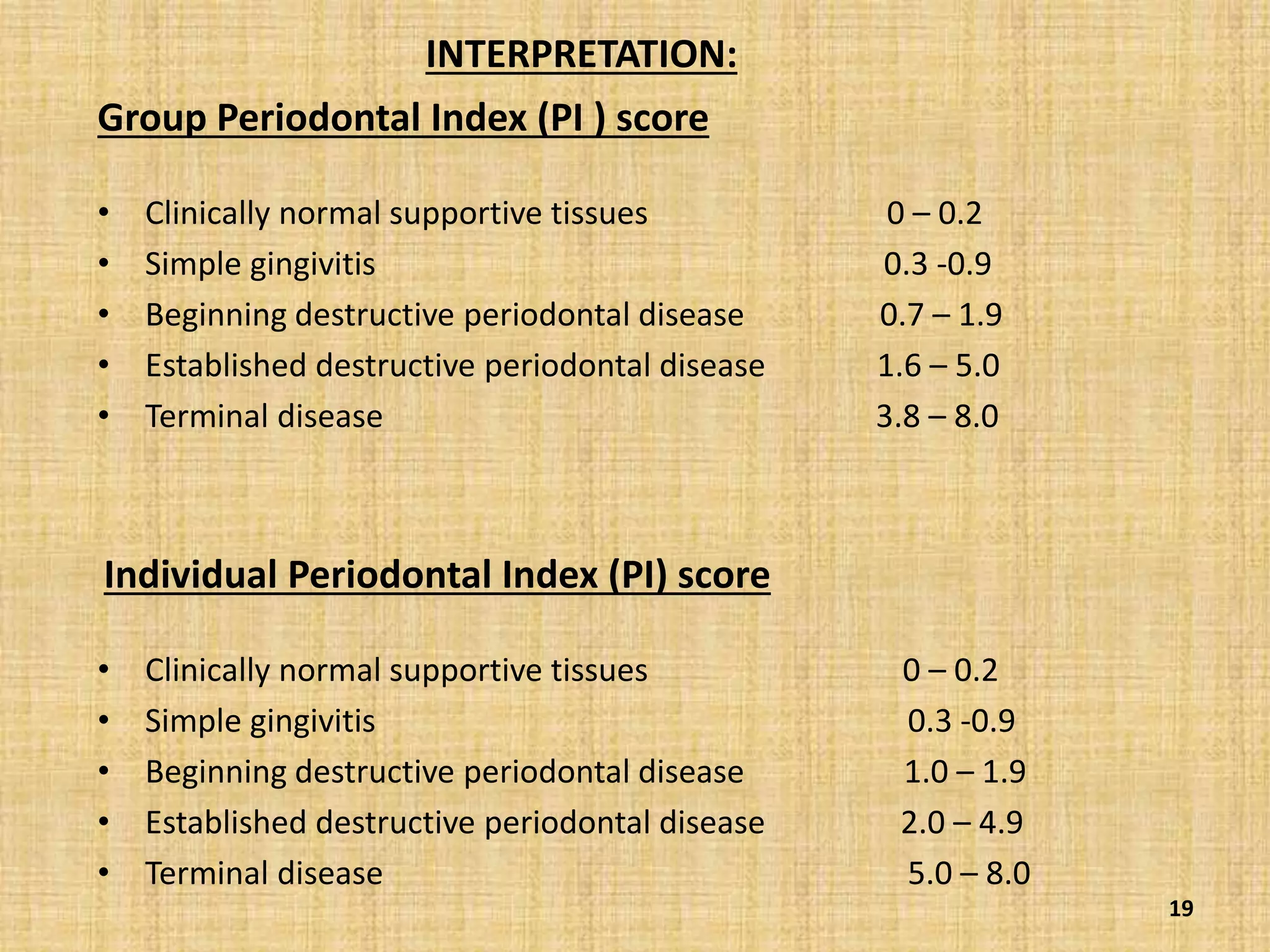 INTERPRETATION:

Group Periodontal Index (PI ) score

• Clinically normal supportive tissues 0 – 0.2
• Simple gingivitis 0.3 -0.9
• Beginning destructive periodontal disease 0.7 – 1.9
• Established destructive periodontal disease 1.6 – 5.0
• Terminal disease 3.8 – 8.0

Individual Periodontal Index (PI) score

• Clinically normal supportive tissues 0 – 0.2
• Simple gingivitis 0.3 -0.9
• Beginning destructive periodontal disease 1.0 – 1.9
• Established destructive periodontal disease 2.0 – 4.9
• Terminal disease 5.0 – 8.0

19